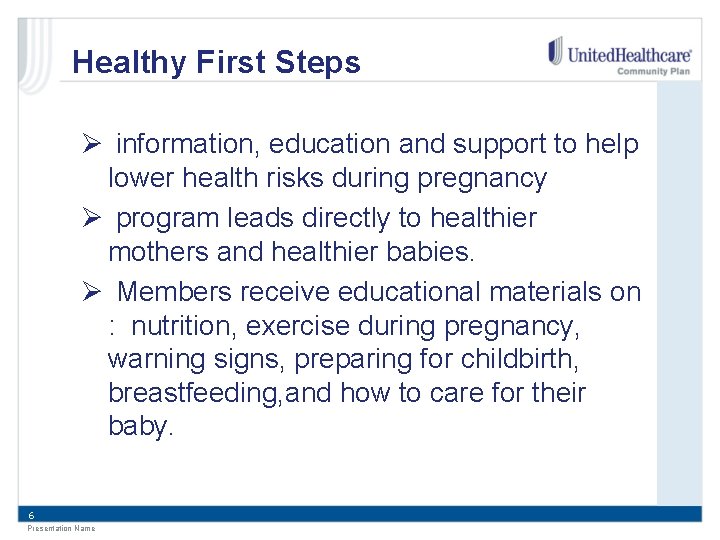 Healthy First Steps

UnitedHealthcare®
Community Plan

➢ information, education and support to help lower health risks during pregnancy

➢ program leads directly to healthier mothers and healthier babies.

➢ Members receive educational materials on : nutrition, exercise during pregnancy, warning signs, preparing for childbirth, breastfeeding,and how to care for their baby.

6
Presentation Name